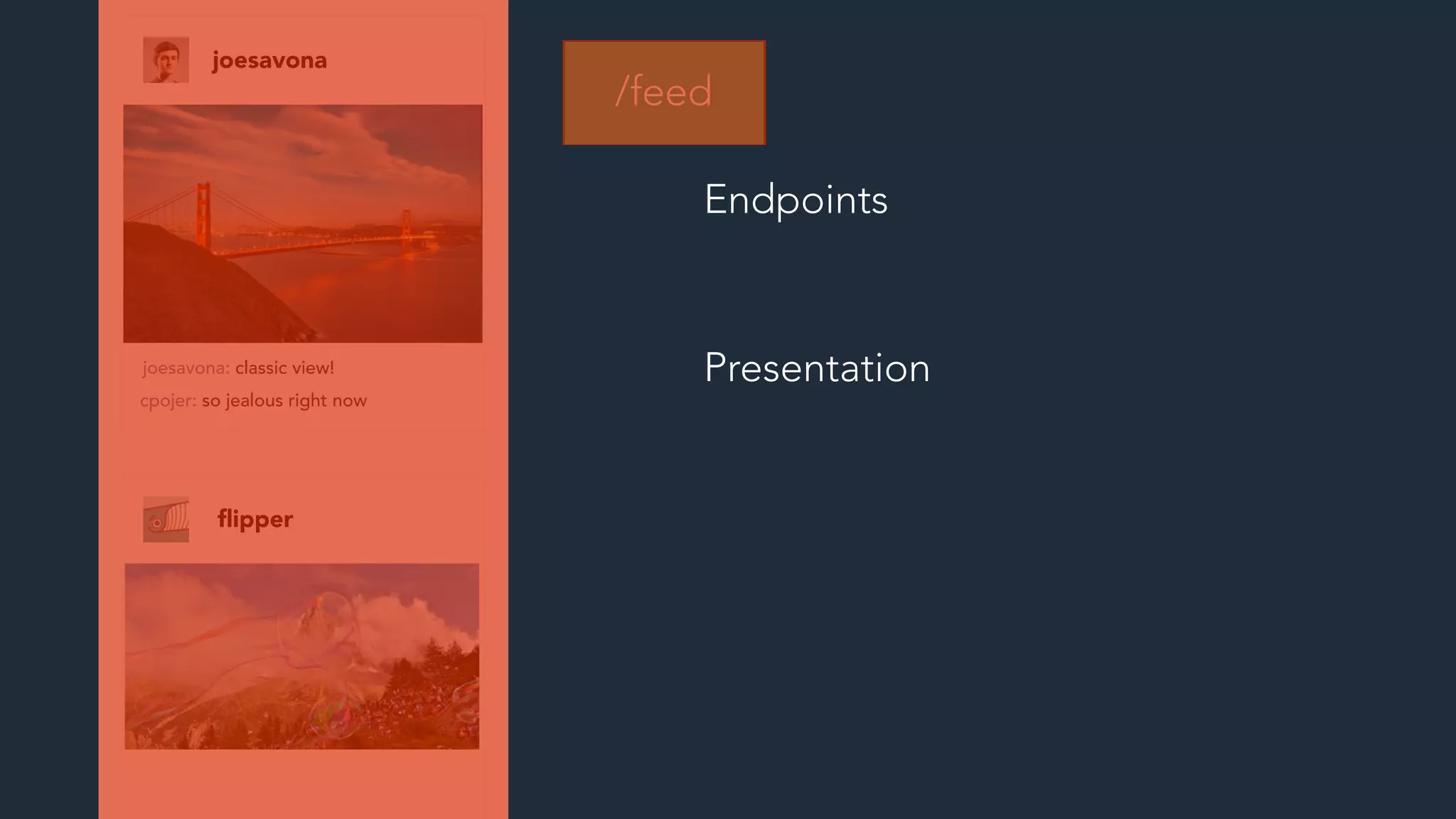 joesavona

joesavona: classic view!

cpojer: so jealous right now

flipper

/feed

Endpoints

Presentation